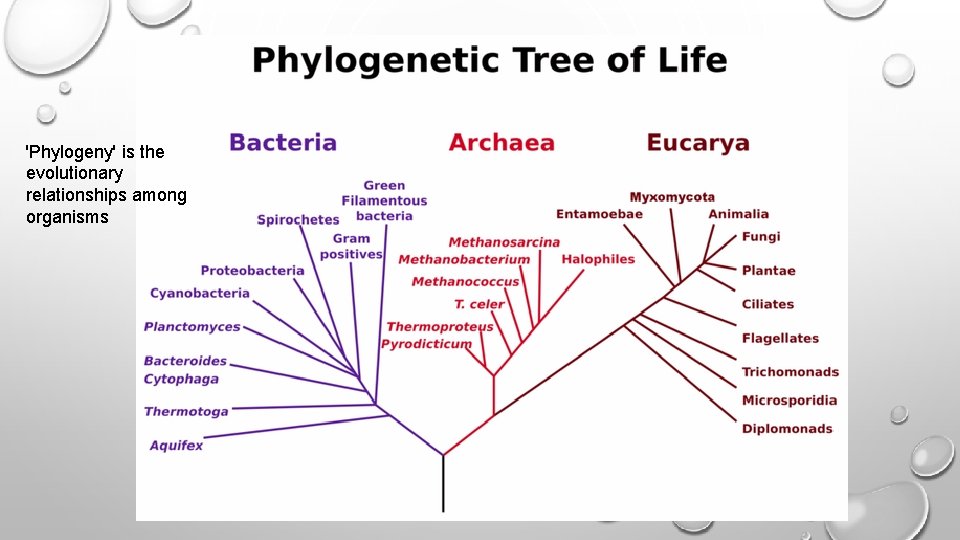 Phylogenetic Tree of Life

'Phylogeny' is the evolutionary relationships among organisms

Bacteria

Archaea

Eucarya

Green Filamentous bacteria

Spirochetes

Gram positives

Proteobacteria

Cyanobacteria

Planctomyces

Bacteroides Cytophaga

Thermotoga

Aquifex

Methanosarcina

Methanobacterium

Halophiles

Methanococcus

T. celer

Thermoproteus

Pyrodicticum

Entamoebae

Myxomycota

Animalia

Fungi

Plantae

Ciliates

Flagellates

Trichomonads

Microsporidia

Diplomonads